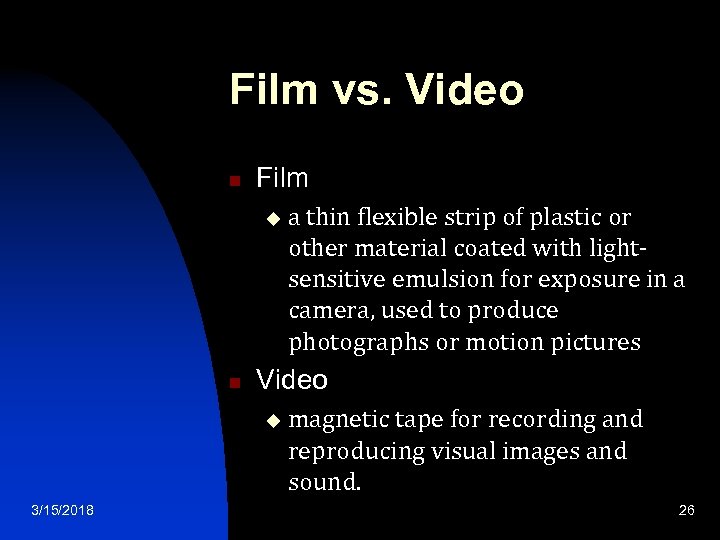 Film vs. Video

Film

a thin flexible strip of plastic or other material coated with light-sensitive emulsion for exposure in a camera, used to produce photographs or motion pictures

Video

magnetic tape for recording and reproducing visual images and sound.

3/15/2018

26